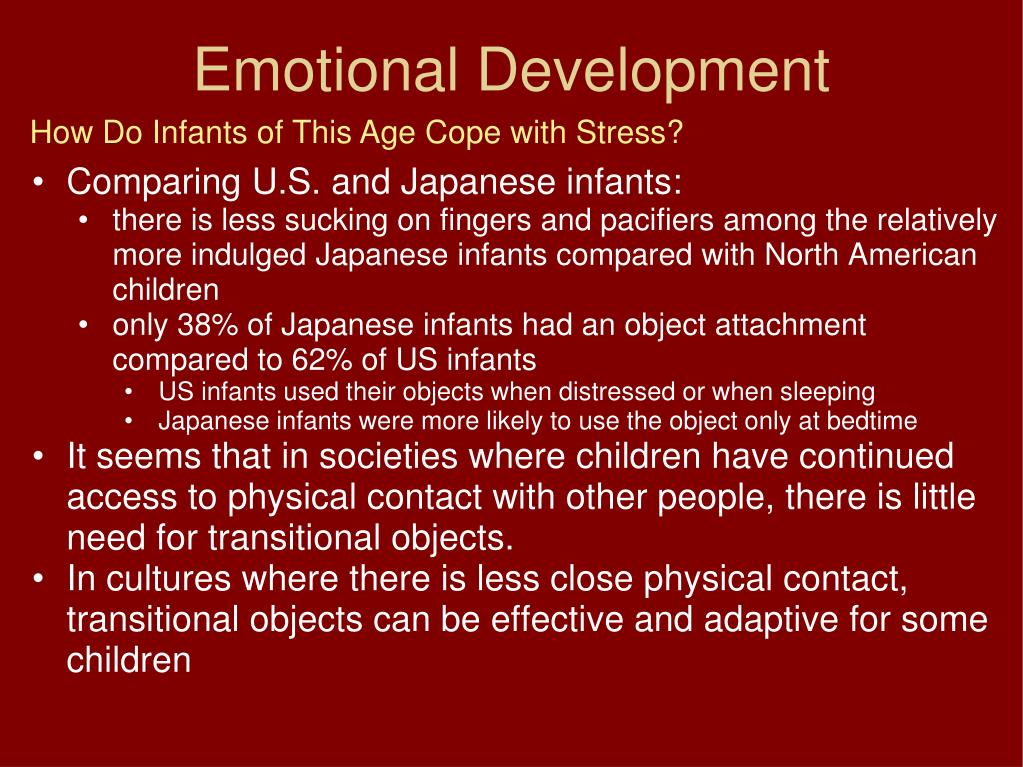 Emotional Development

How Do Infants of This Age Cope with Stress?

• Comparing U.S. and Japanese infants:
  • there is less sucking on fingers and pacifiers among the relatively more indulged Japanese infants compared with North American children
  • only 38% of Japanese infants had an object attachment compared to 62% of US infants
    • US infants used their objects when distressed or when sleeping
    • Japanese infants were more likely to use the object only at bedtime
• It seems that in societies where children have continued access to physical contact with other people, there is little need for transitional objects.
• In cultures where there is less close physical contact, transitional objects can be effective and adaptive for some children